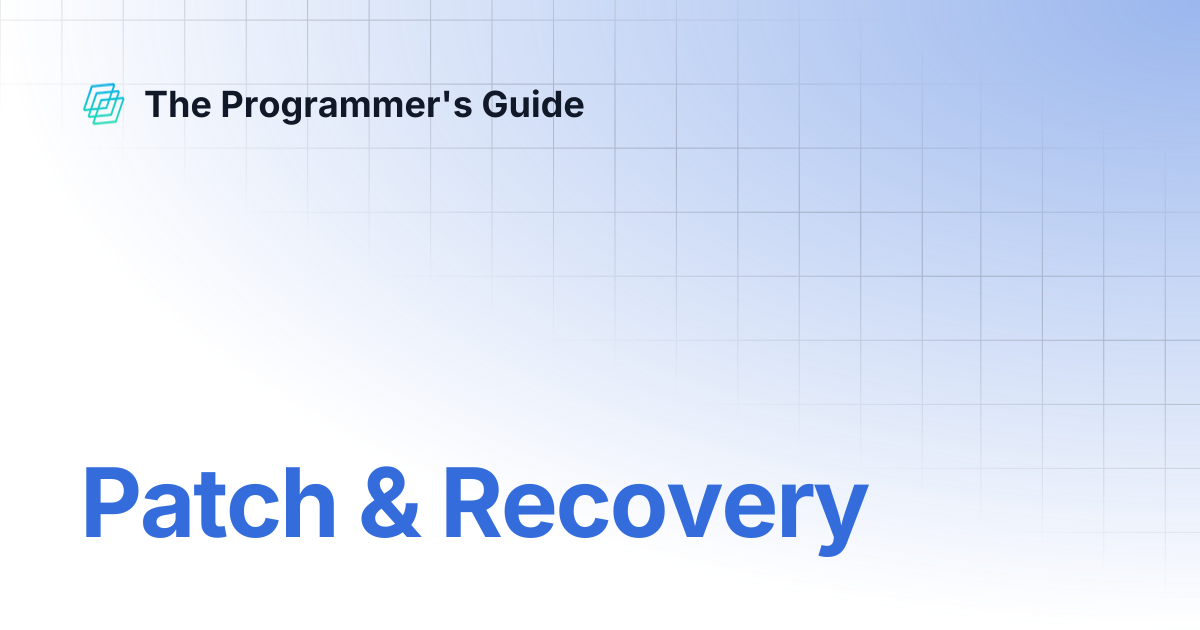 The Programmer's Guide

Patch & Recovery